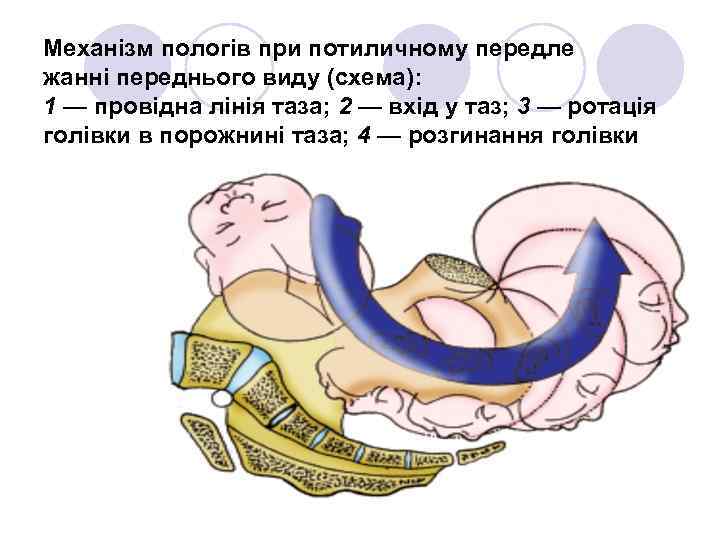 Механізм пологів при потиличному передлежанні переднього виду (схема):
1 — провідна лінія таза; 2 — вхід у таз; 3 — ротація голівки в порожнині таза; 4 — розгинання голівки